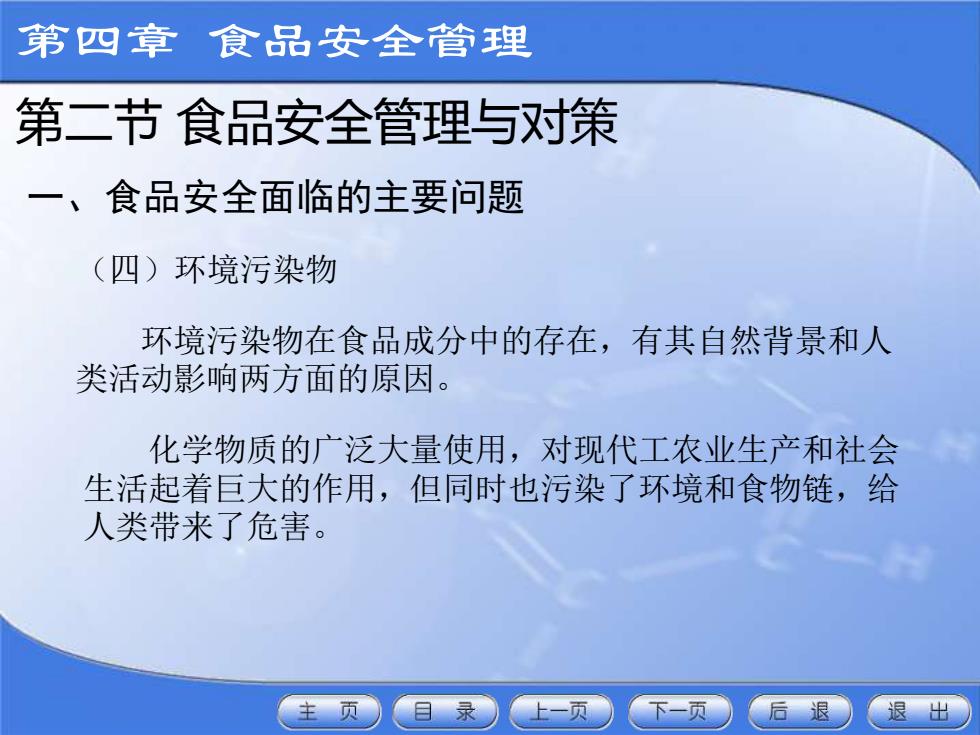 第四章 食品安全管理

第二节 食品安全管理与对策

一、食品安全面临的主要问题

（四）环境污染物

环境污染物在食品成分中的存在，有其自然背景和人类活动影响两方面的原因。

化学物质的广泛大量使用，对现代工农业生产和社会生活起着巨大的作用，但同时也污染了环境和食物链，给人类带来了危害。

主 页 目 录 上一页 下一页 后 退 退 出